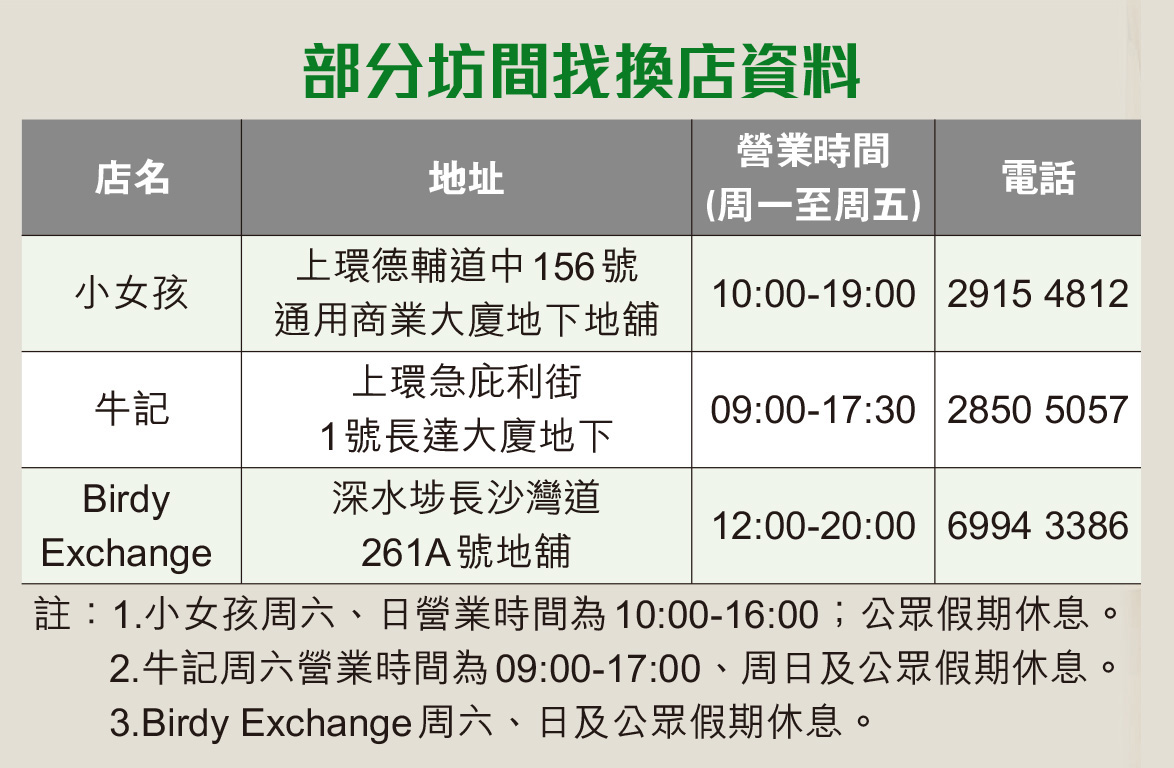 部分坊間找換店資料

| 店名 | 地址 | 營業時間 (周一至周五) | 電話 |
|---|---|---|---|
| 小女孩 | 上環德輔道中156號 通用商業大廈地下地舖 | 10:00-19:00 | 2915 4812 |
| 牛記 | 上環急庇利街 1號長達大廈地下 | 09:00-17:30 | 2850 5057 |
| Birdy Exchange | 深水埗長沙灣道 261A號地舖 | 12:00-20:00 | 6994 3386 |

註：1.小女孩周六、日營業時間為10:00-16:00；公眾假期休息。
2.牛記周六營業時間為09:00-17:00、周日及公眾假期休息。
3.Birdy Exchange周六、日及公眾假期休息。